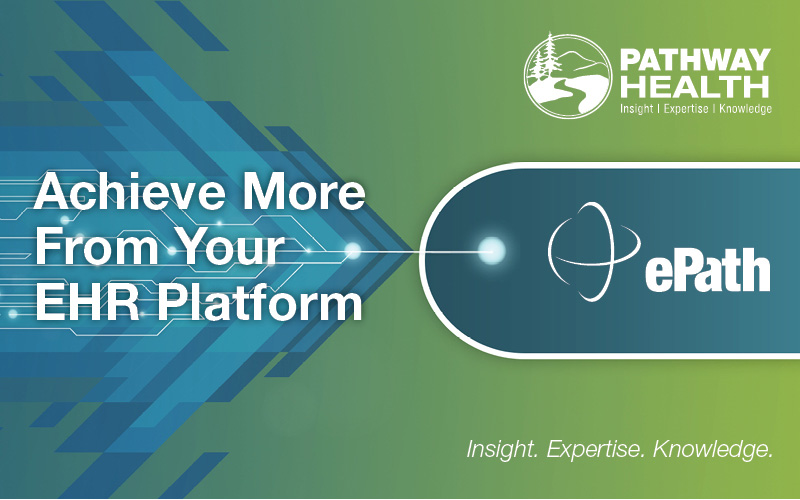 PATHWAY HEALTH
Insight | Expertise | Knowledge

Achieve More From Your EHR Platform

ePath

Insight. Expertise. Knowledge.